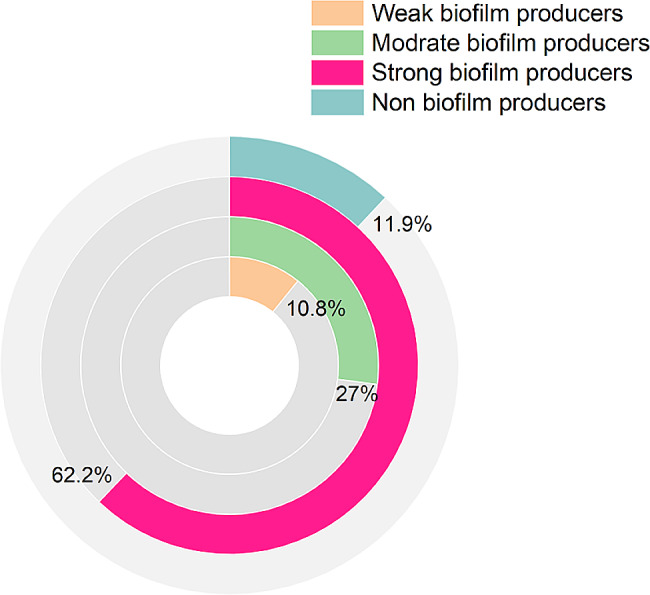 Weak biofilm producers
Modrate biofilm producers
Strong biofilm producers
Non biofilm producers

11.9%
10.8%
27%
62.2%